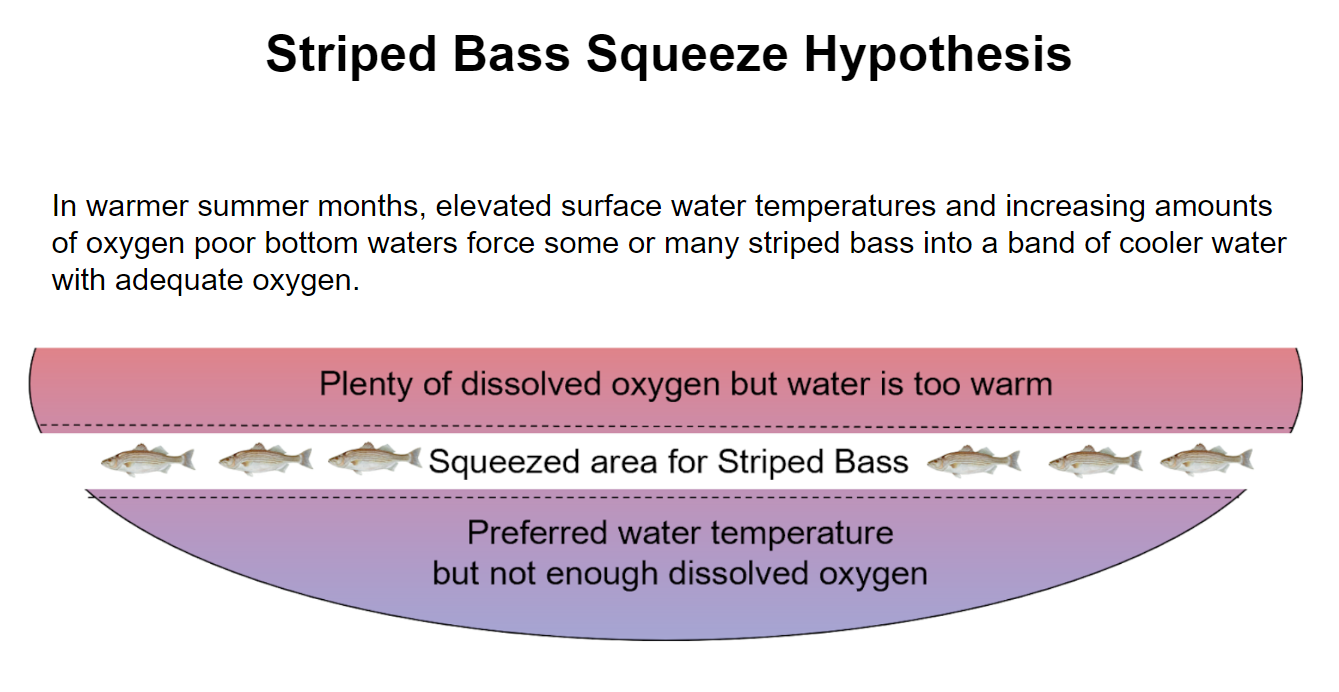 Striped Bass Squeeze Hypothesis

In warmer summer months, elevated surface water temperatures and increasing amounts of oxygen poor bottom waters force some or many striped bass into a band of cooler water with adequate oxygen.

Plenty of dissolved oxygen but water is too warm

Squeezed area for Striped Bass

Preferred water temperature but not enough dissolved oxygen